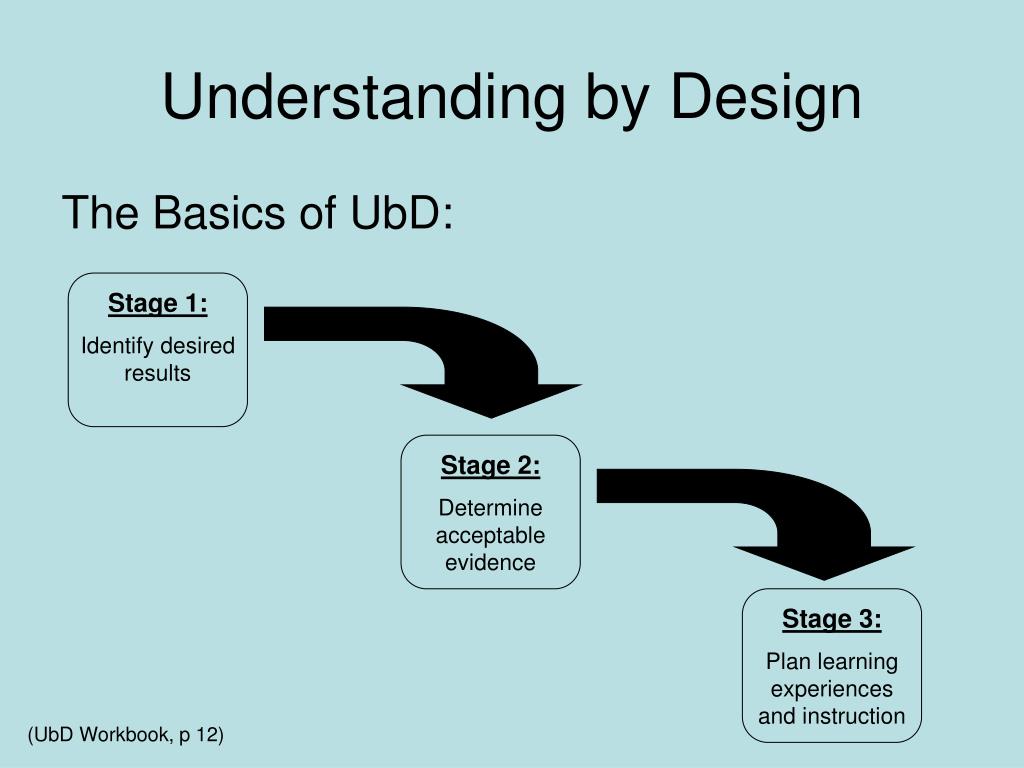 Understanding by Design

The Basics of UbD:

Stage 1:
Identify desired results

Stage 2:
Determine acceptable evidence

Stage 3:
Plan learning experiences and instruction

(UbD Workbook, p 12)